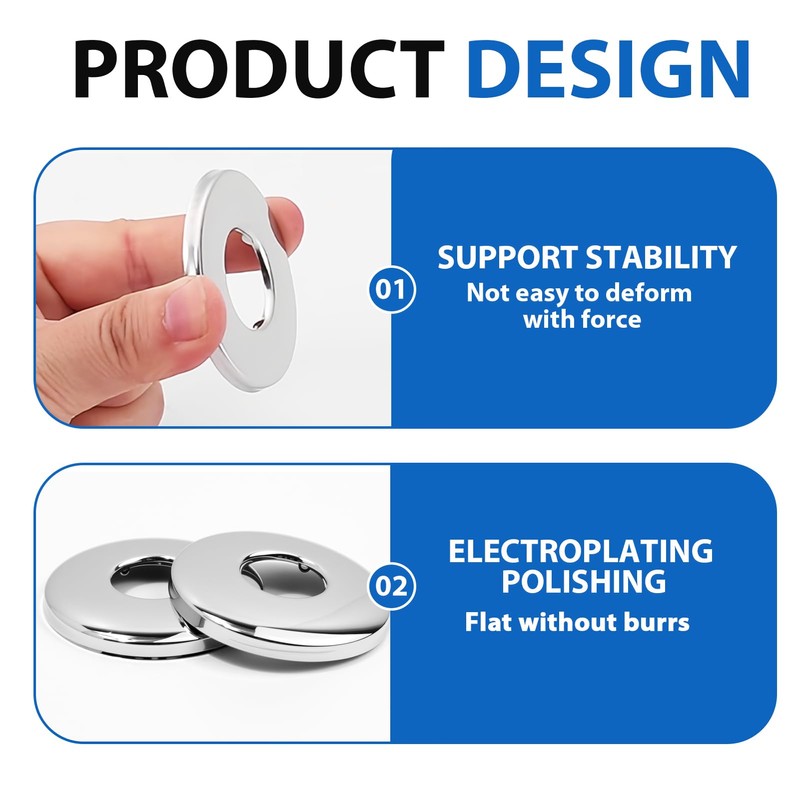 PRODUCT DESIGN

01

SUPPORT STABILITY
Not easy to deform with force

02

ELECTROPLATING POLISHING
Flat without burrs